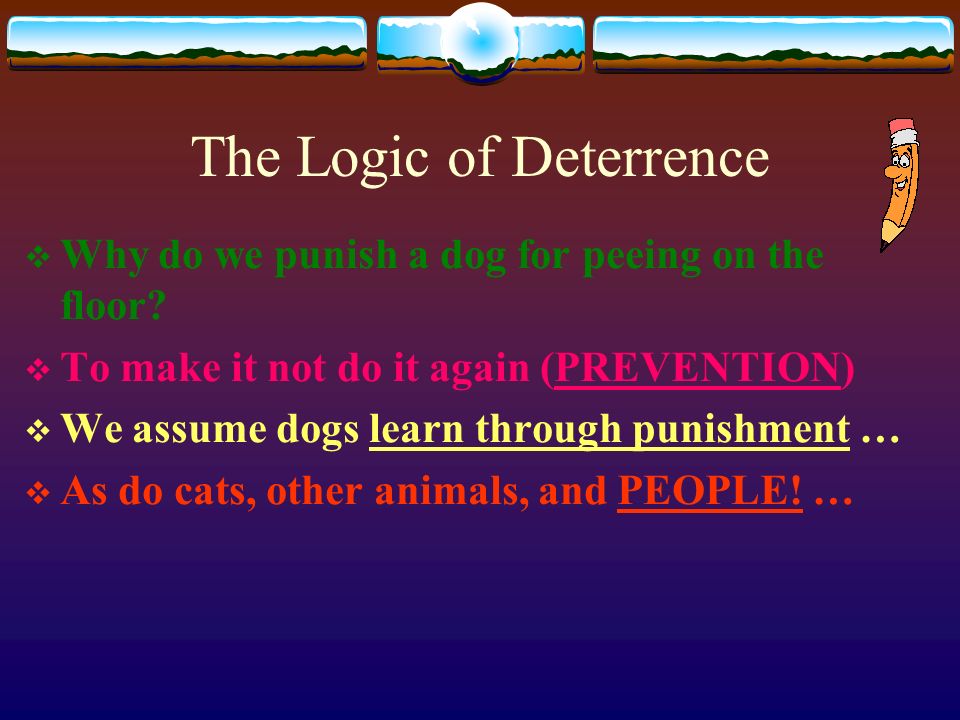 The Logic of Deterrence

❖ Why do we punish a dog for peeing on the floor?

❖ To make it not do it again (PREVENTION)

❖ We assume dogs learn through punishment …

❖ As do cats, other animals, and PEOPLE! …